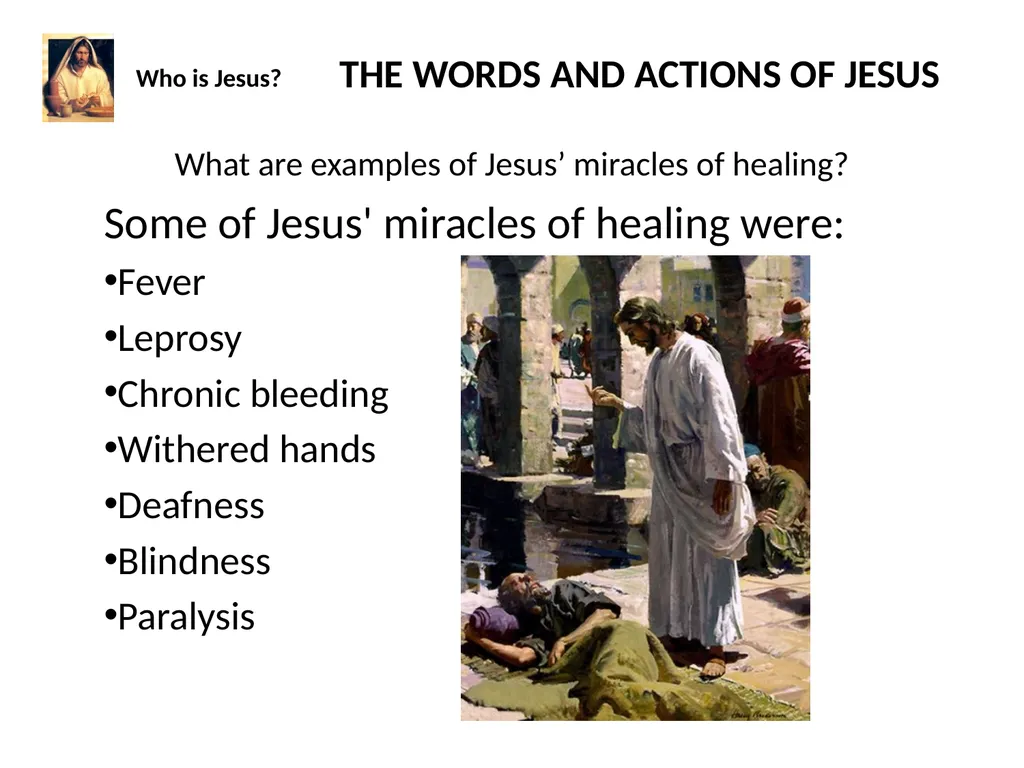 Who is Jesus?

THE WORDS AND ACTIONS OF JESUS

What are examples of Jesus’ miracles of healing?

Some of Jesus' miracles of healing were:

•Fever

•Leprosy

•Chronic bleeding

•Withered hands

•Deafness

•Blindness

•Paralysis